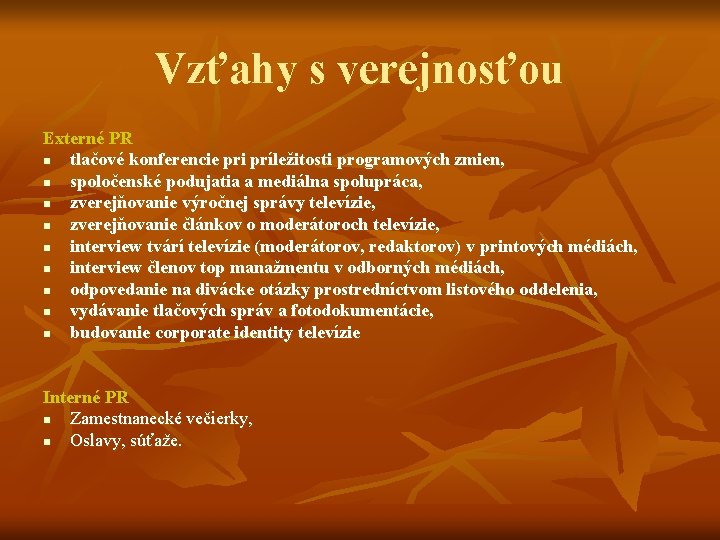 Vzťahy s verejnosťou

Externé PR
- tlačové konferencie pri príležitosti programových zmien,
- spoločenské podujatia a mediálna spolupráca,
- zverejňovanie výročnej správy televízie,
- zverejňovanie článkov o moderátoroch televízie,
- interview tvárí televízie (moderátorov, redaktorov) v printových médiách,
- interview členov top manažmentu v odborných médiách,
- odpovedanie na divácke otázky prostredníctvom listového oddelenia,
- vydávanie tlačových správ a fotodokumentácie,
- budovanie corporate identity televízie

Interné PR
- Zamestnanecké večierky,
- Oslavy, súťaže.